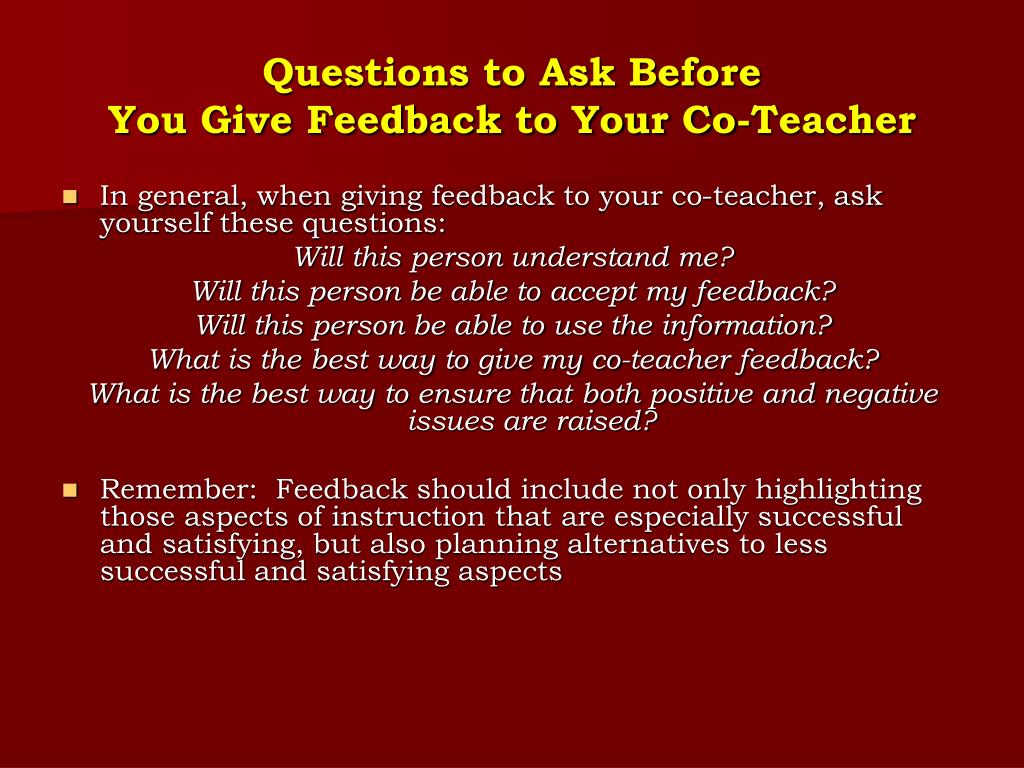 Questions to Ask Before
You Give Feedback to Your Co-Teacher

In general, when giving feedback to your co-teacher, ask yourself these questions:

Will this person understand me?
Will this person be able to accept my feedback?
Will this person be able to use the information?
What is the best way to give my co-teacher feedback?
What is the best way to ensure that both positive and negative issues are raised?

Remember:  Feedback should include not only highlighting those aspects of instruction that are especially successful and satisfying, but also planning alternatives to less successful and satisfying aspects